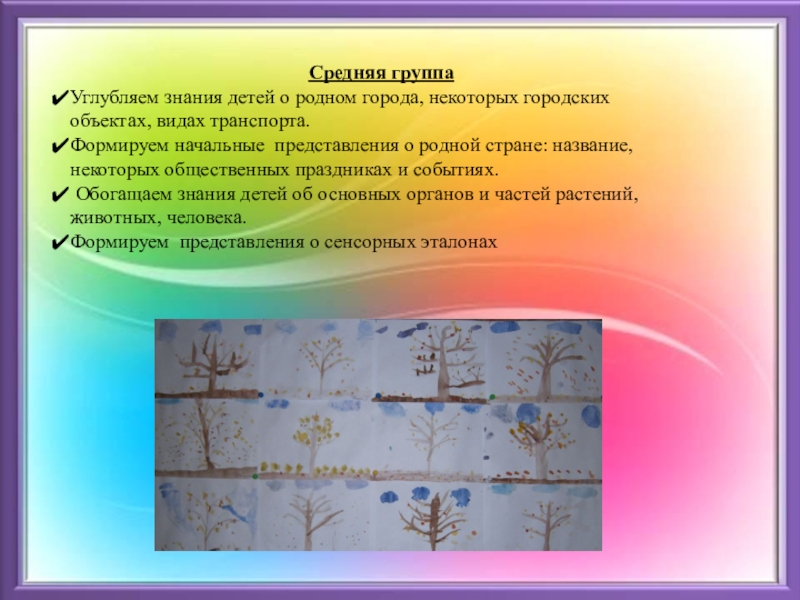 Средняя группа

✔Углубляем знания детей о родном города, некоторых городских объектах, видах транспорта.

✔Формируем начальные представления о родной стране: название, некоторых общественных праздниках и событиях.

✔ Обогащаем знания детей об основных органов и частей растений, животных, человека.

✔Формируем представления о сенсорных эталонах